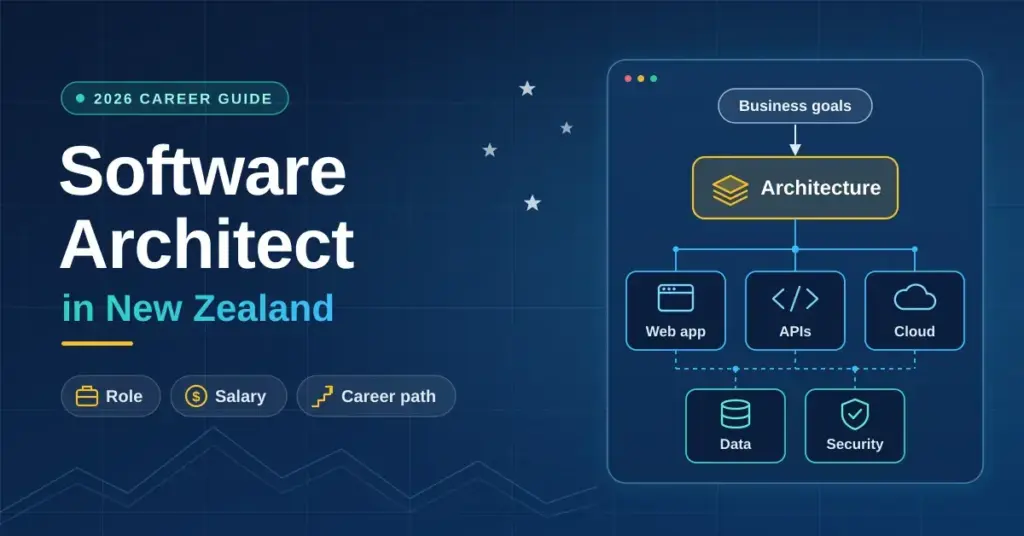 2026 CAREER GUIDE

Software Architect

in New Zealand

Role

Salary

Career path

Business goals

Architecture

Web app

APIs

Cloud

Data

Security